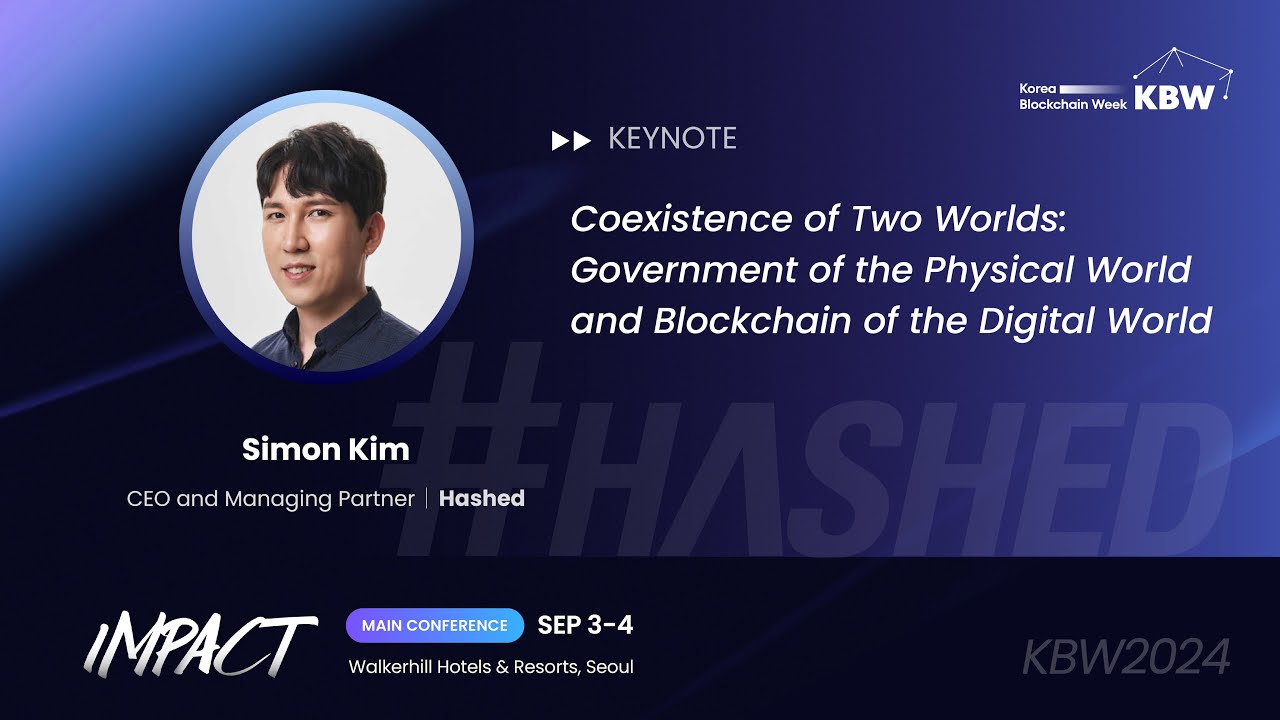 Korea Blockchain Week KBW

KEYNOTE

Coexistence of Two Worlds: Government of the Physical World and Blockchain of the Digital World

#HASHED

Simon Kim

CEO and Managing Partner | Hashed

IMPACT

MAIN CONFERENCE SEP 3-4

Walkerhill Hotels & Resorts, Seoul

KBW2024